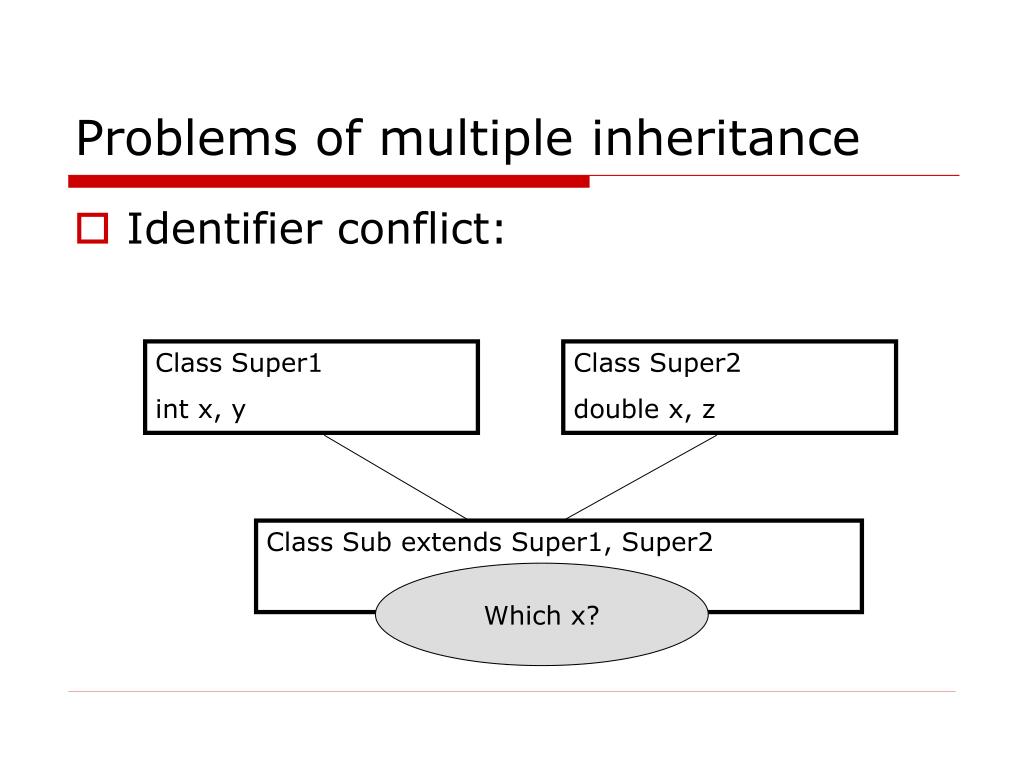 Problems of multiple inheritance

Identifier conflict:

Class Super1
int x, y

Class Super2
double x, z

Class Sub extends Super1, Super2

Which x?